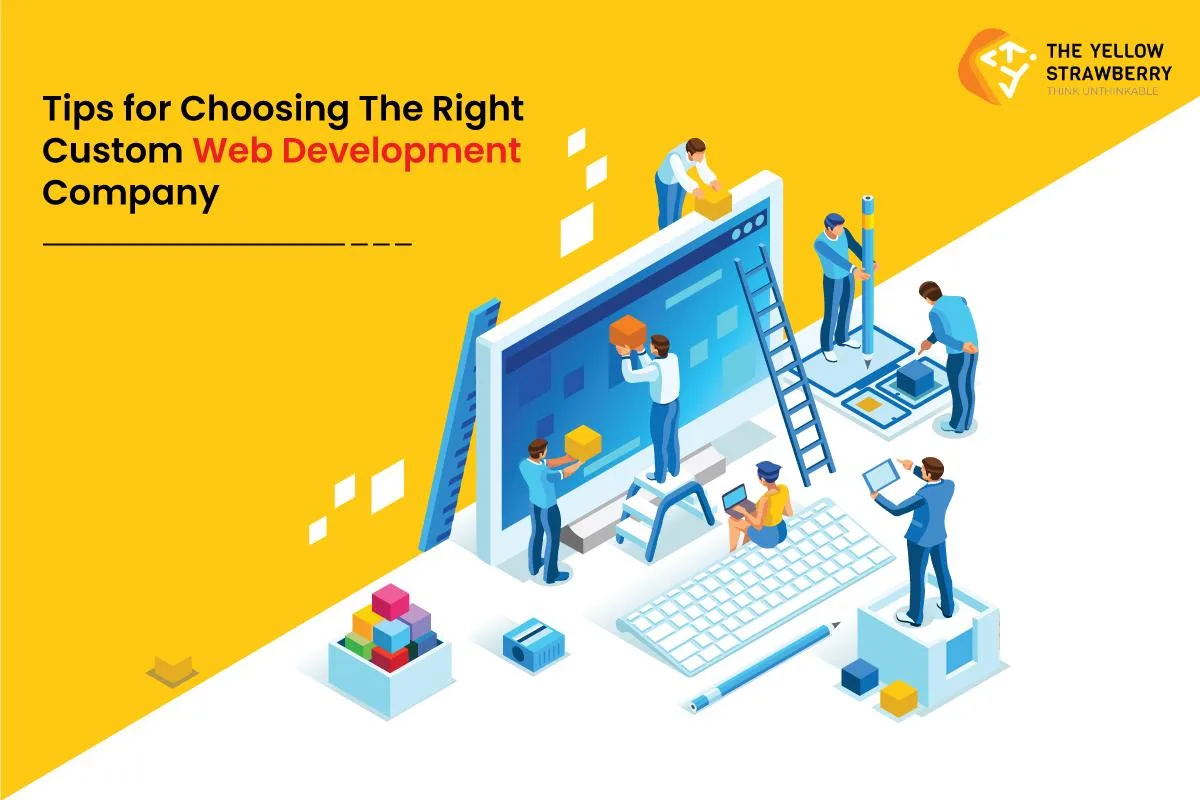 THE YELLOW STRAWBERRY
THINK UNTHINKABLE

Tips for Choosing The Right Custom Web Development Company